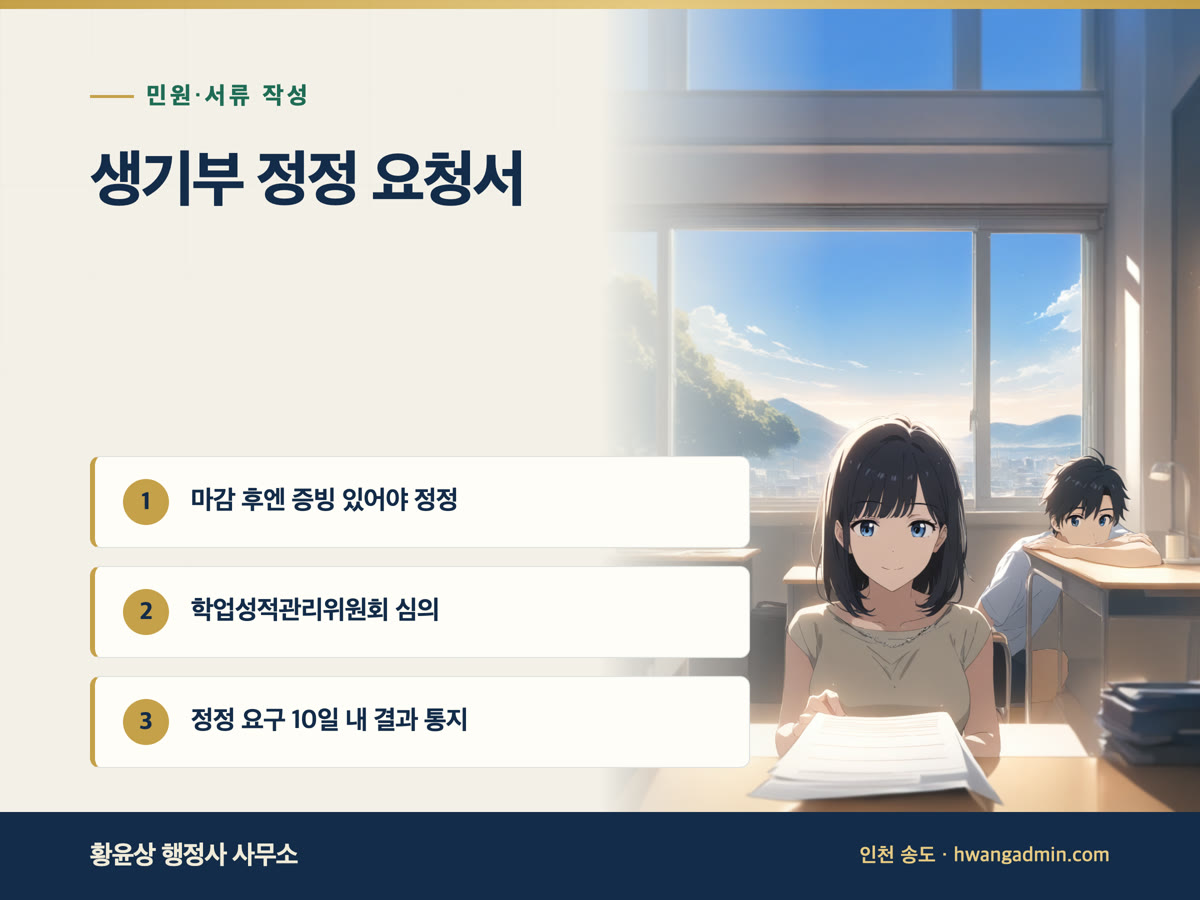 민원·서류 작성

생기부 정정 요청서

1 마감 후엔 증빙 있어야 정정

2 학업성적관리위원회 심의

3 정정 요구 10일 내 결과 통지

황윤상 행정사 사무소

인천 송도 · hwangadmin.com